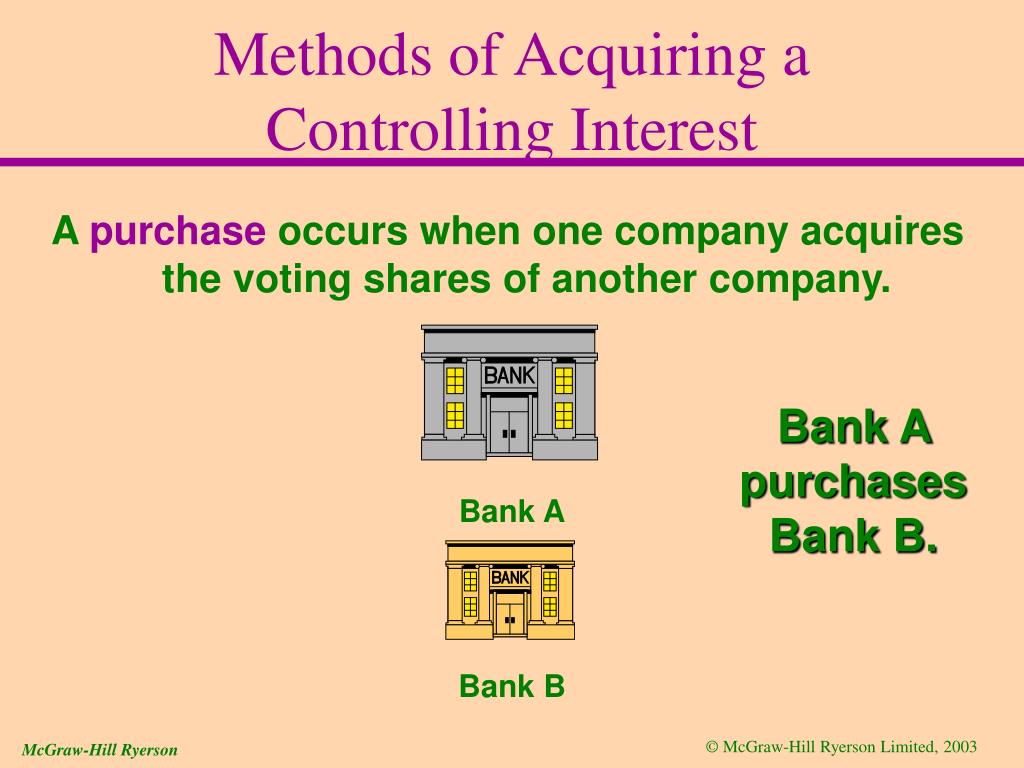 Methods of Acquiring a Controlling Interest

A purchase occurs when one company acquires the voting shares of another company.

BANK

Bank A

BANK

Bank B

Bank A purchases Bank B.

McGraw-Hill Ryerson

© McGraw-Hill Ryerson Limited, 2003